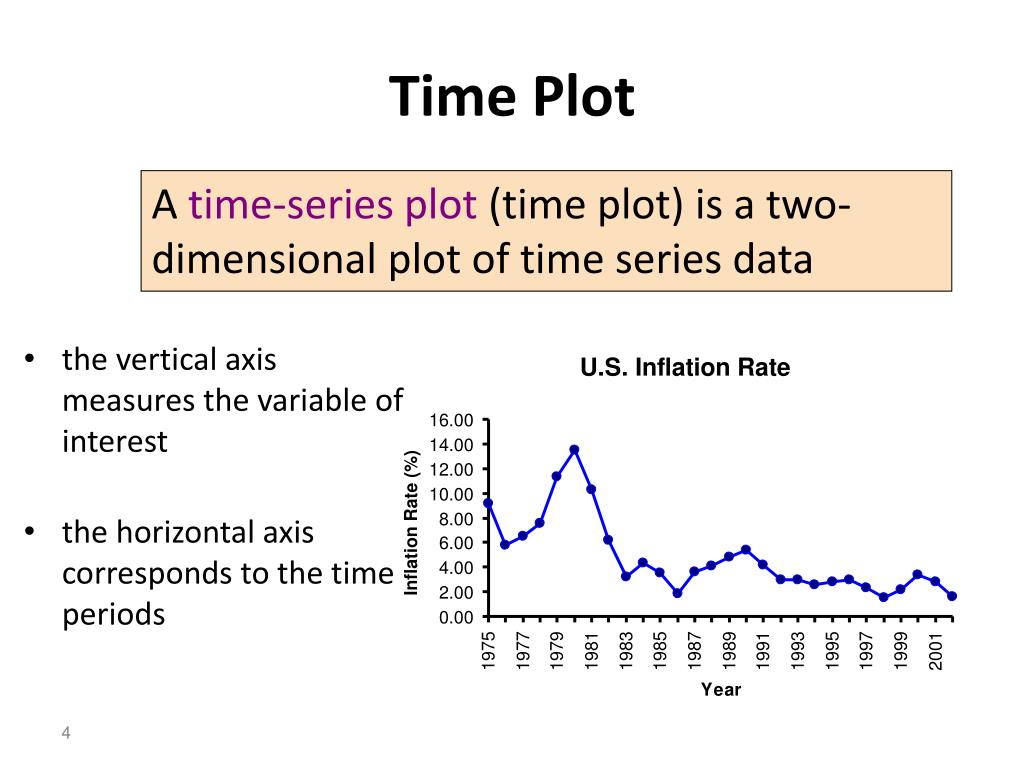 Time Plot

A time-series plot (time plot) is a two-dimensional plot of time series data

• the vertical axis measures the variable of interest

• the horizontal axis corresponds to the time periods

U.S. Inflation Rate

Inflation Rate (%)

16.00
14.00
12.00
10.00
8.00
6.00
4.00
2.00
0.00

1975 1977 1979 1981 1983 1985 1987 1989 1991 1993 1995 1997 1999 2001

Year

4